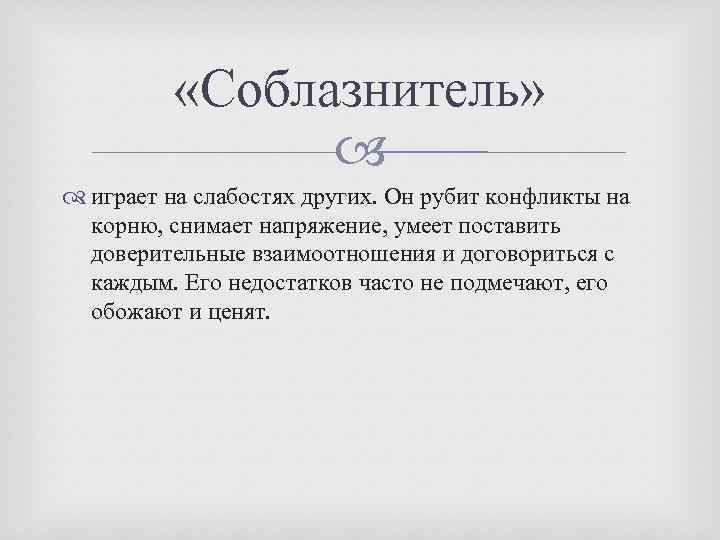 «Соблазнитель»

играет на слабостях других. Он рубит конфликты на корню, снимает напряжение, умеет поставить доверительные взаимоотношения и договориться с каждым. Его недостатков часто не подмечают, его обожают и ценят.